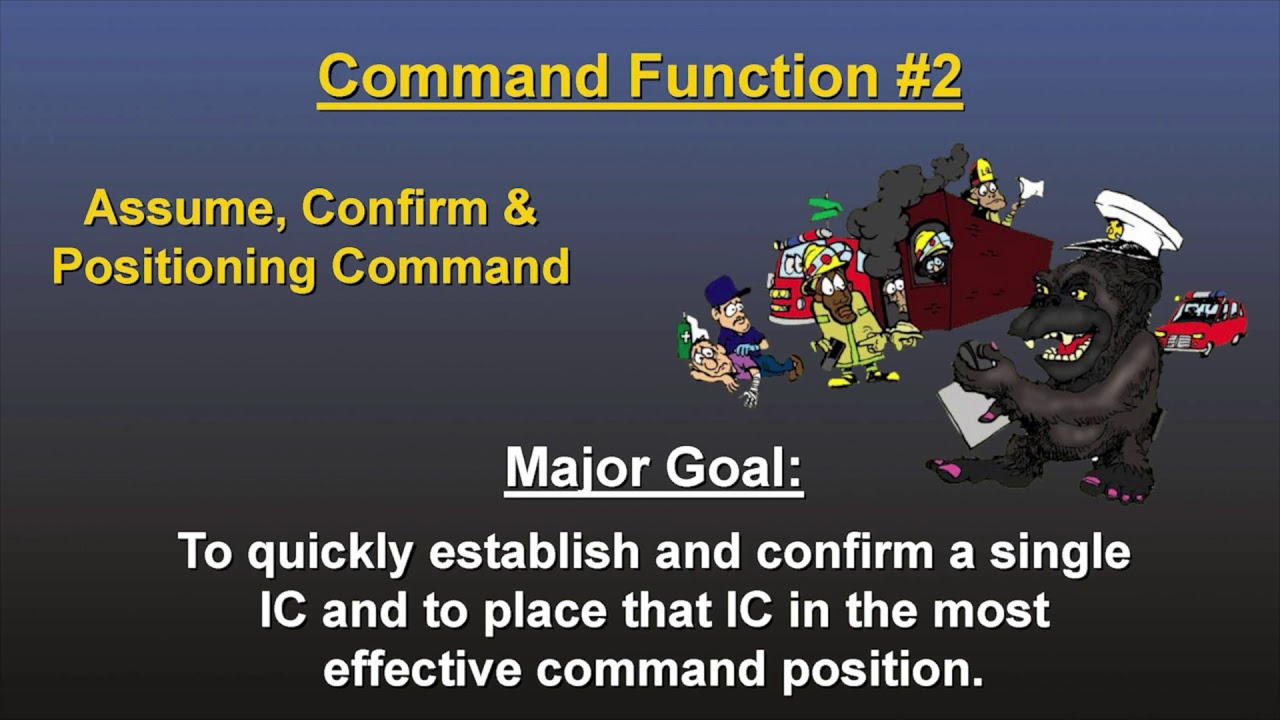 Command Function #2

Assume, Confirm & Positioning Command

Major Goal:

To quickly establish and confirm a single IC and to place that IC in the most effective command position.